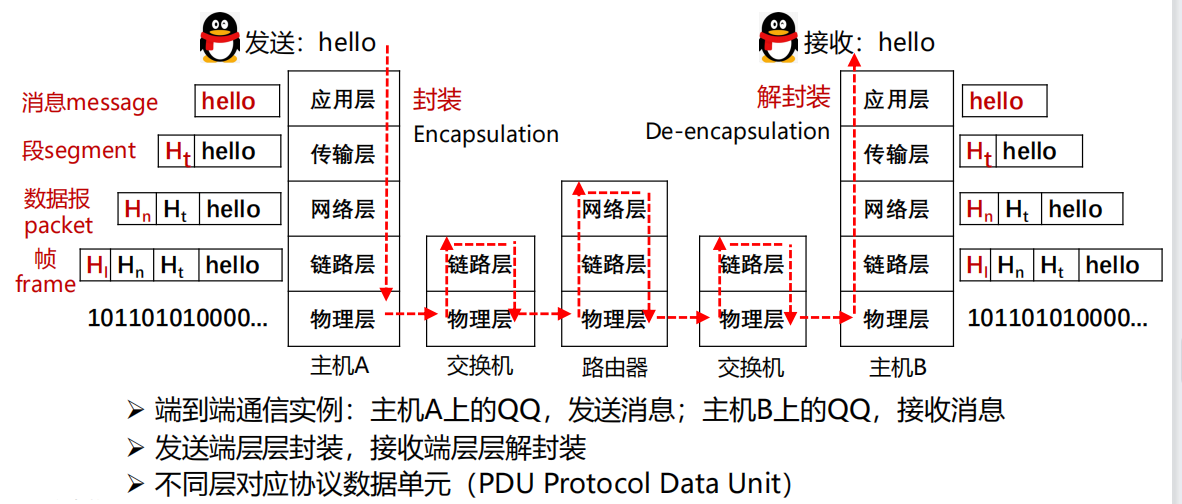 发送：hello

接收：hello

消息message

hello

段segment

$H_t$ hello

数据报 packet

$H_n$ $H_t$ hello

帧 frame

$H_l$ $H_n$ $H_t$ hello

101101010000...

应用层

传输层

网络层

链路层

物理层

主机A

封装 Encapsulation

链路层

物理层

交换机

网络层

链路层

物理层

路由器

链路层

物理层

交换机

解封装 De-encapsulation

应用层

传输层

网络层

链路层

物理层

主机B

hello

$H_t$ hello

$H_n$ $H_t$ hello

$H_l$ $H_n$ $H_t$ hello

101101010000...

➢ 端到端通信实例：主机A上的QQ，发送消息；主机B上的QQ，接收消息

➢ 发送端层层封装，接收端层层解封装

➢ 不同层对应协议数据单元（PDU Protocol Data Unit）